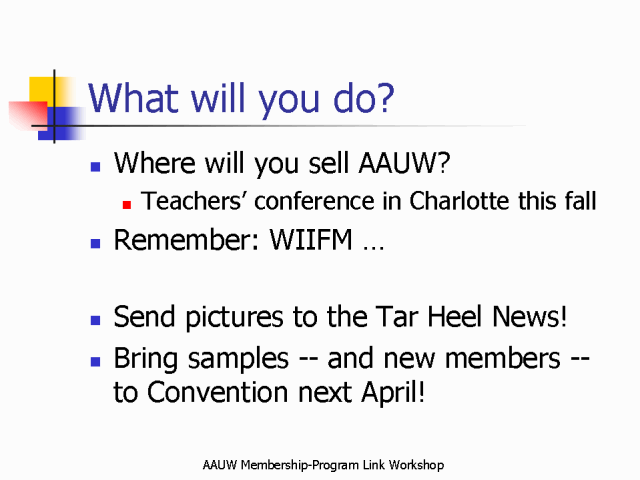 What will you do?

- Where will you sell AAUW?
  - Teachers' conference in Charlotte this fall
- Remember: WIIFM …

- Send pictures to the Tar Heel News!
- Bring samples -- and new members -- to Convention next April!

AAUW Membership-Program Link Workshop